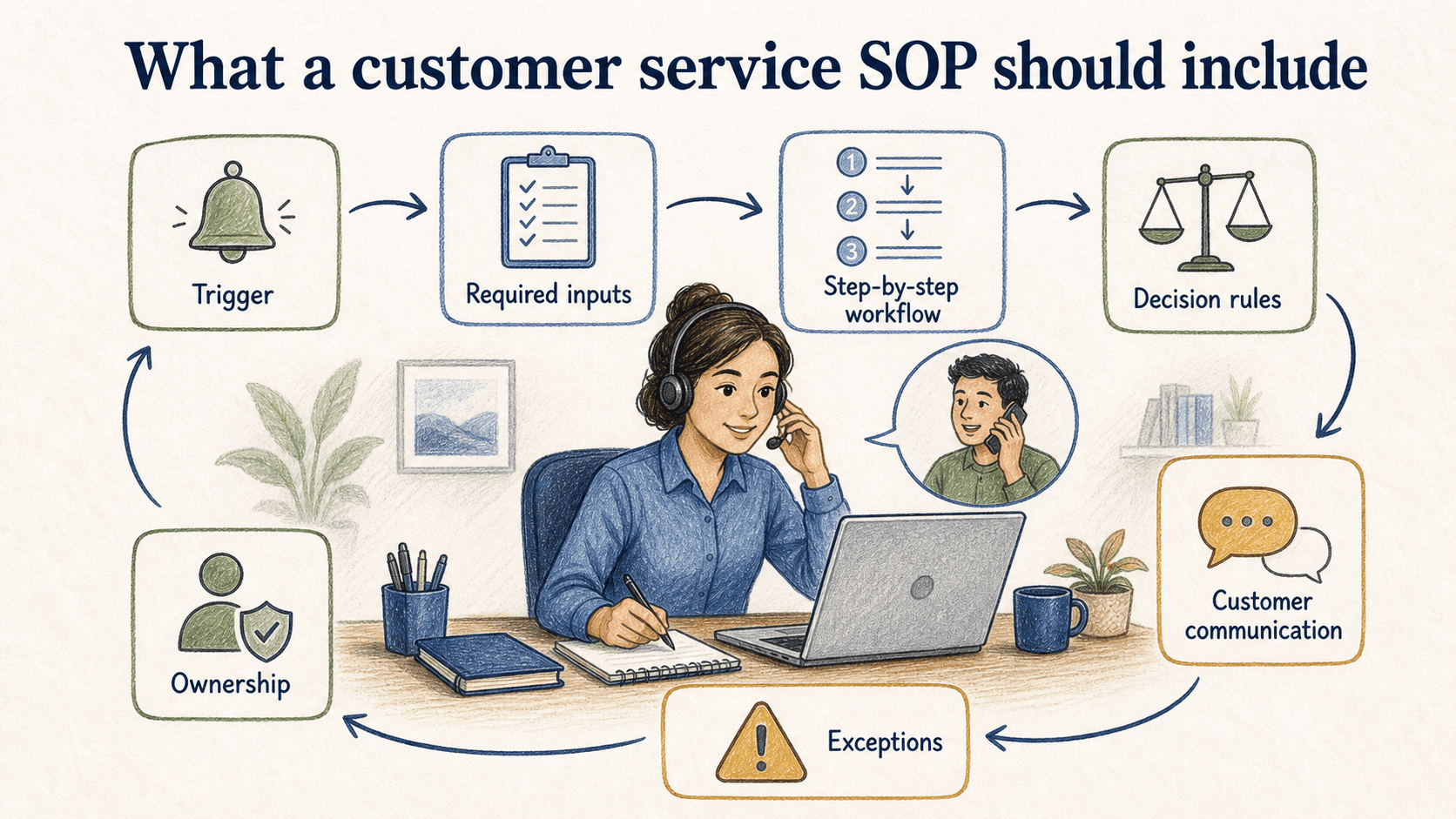 What a customer service SOP should include

Trigger

Required inputs

1
2
3
Step-by-step workflow

Decision rules

Customer communication

Exceptions

Ownership